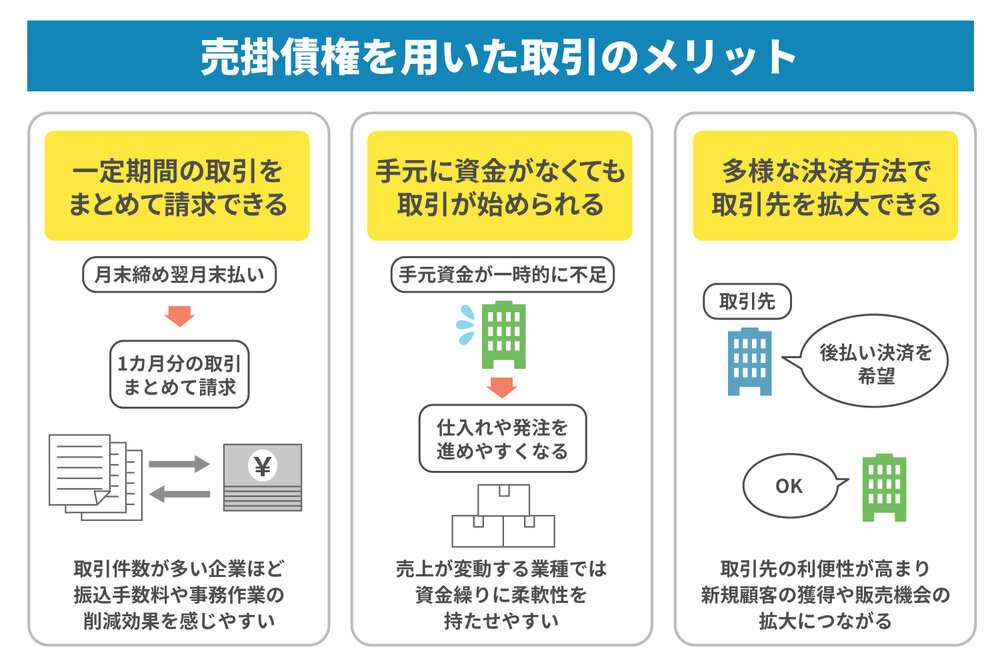 売掛債権を用いた取引のメリット

一定期間の取引をまとめて請求できる

月末締め翌月末払い

1カ月分の取引まとめて請求

¥

取引件数が多い企業ほど振込手数料や事務作業の削減効果を感じやすい

手元に資金がなくても取引が始められる

手元資金が一時的に不足

仕入れや発注を進めやすくなる

売上が変動する業種では資金繰りに柔軟性を持たせやすい

多様な決済方法で取引先を拡大できる

取引先

後払い決済を希望

OK

取引先の利便性が高まり新規顧客の獲得や販売機会の拡大につながる